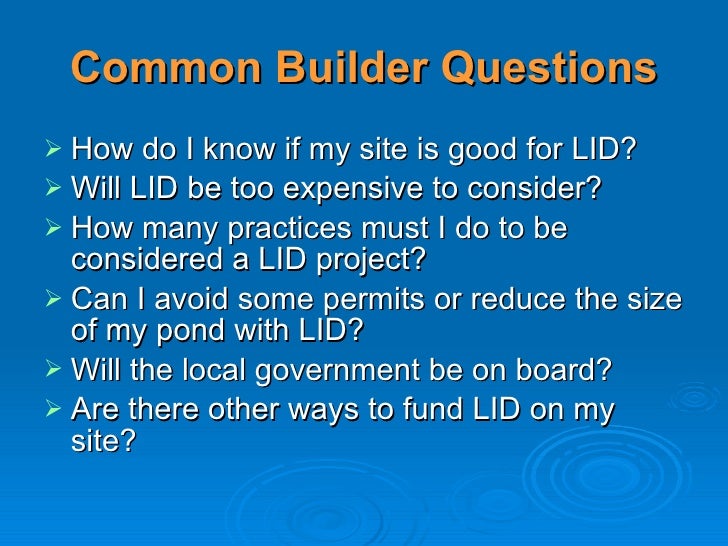 Common Builder Questions

➢ How do I know if my site is good for LID?
➢ Will LID be too expensive to consider?
➢ How many practices must I do to be considered a LID project?
➢ Can I avoid some permits or reduce the size of my pond with LID?
➢ Will the local government be on board?
➢ Are there other ways to fund LID on my site?